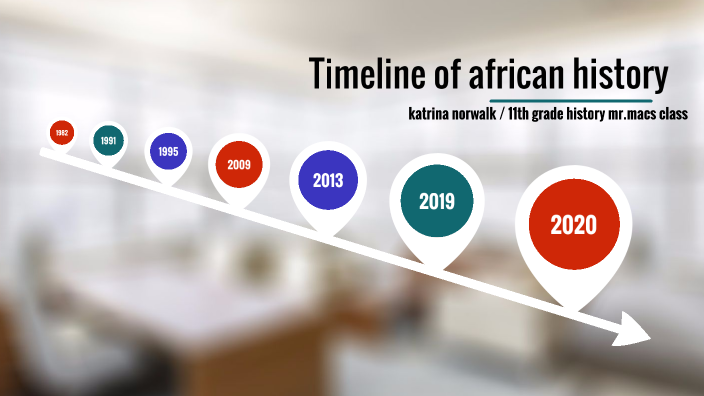 Timeline of african history

katrina norwalk / 11th grade history mr.macs class

1982

1991

1995

2009

2013

2019

2020